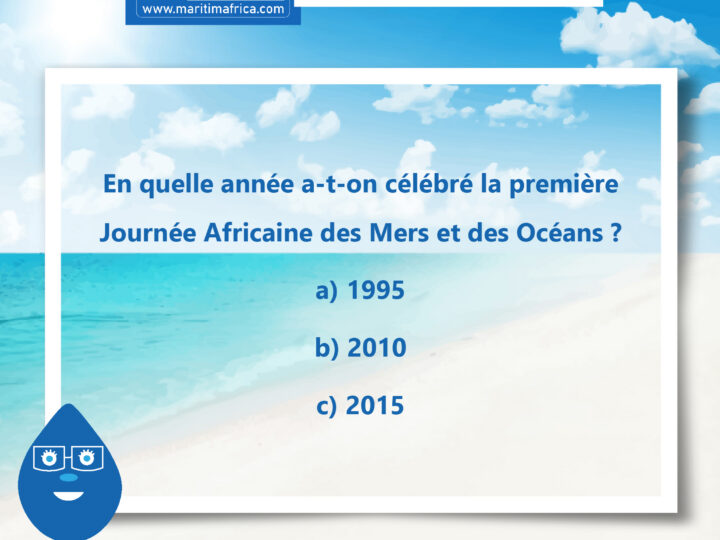 www.maritimafrica.com

En quelle année a-t-on célébré la première Journée Africaine des Mers et des Océans ?

a) 1995

b) 2010

c) 2015